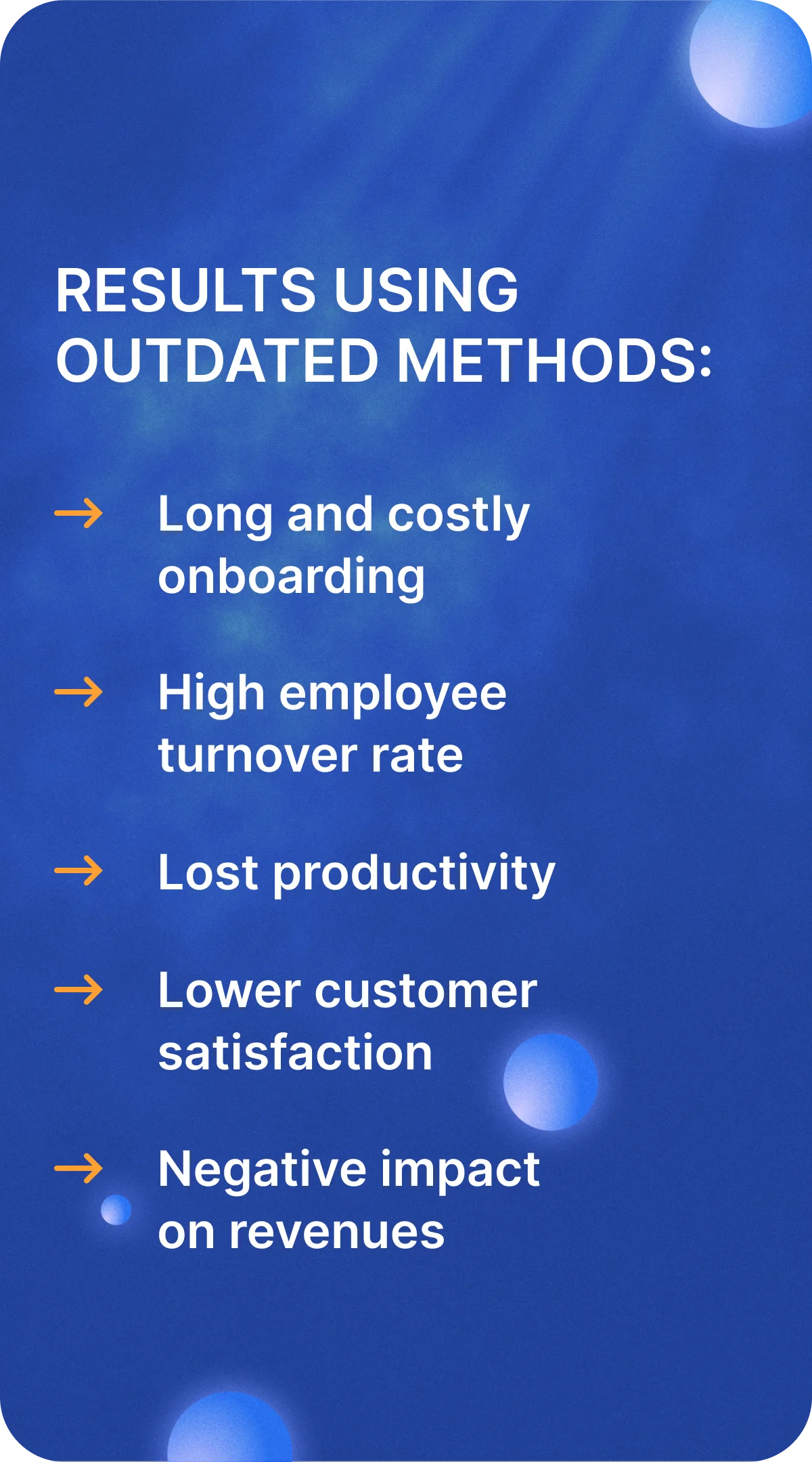 RESULTS USING OUTDATED METHODS:

→ Long and costly onboarding

→ High employee turnover rate

→ Lost productivity

→ Lower customer satisfaction

→ Negative impact on revenues